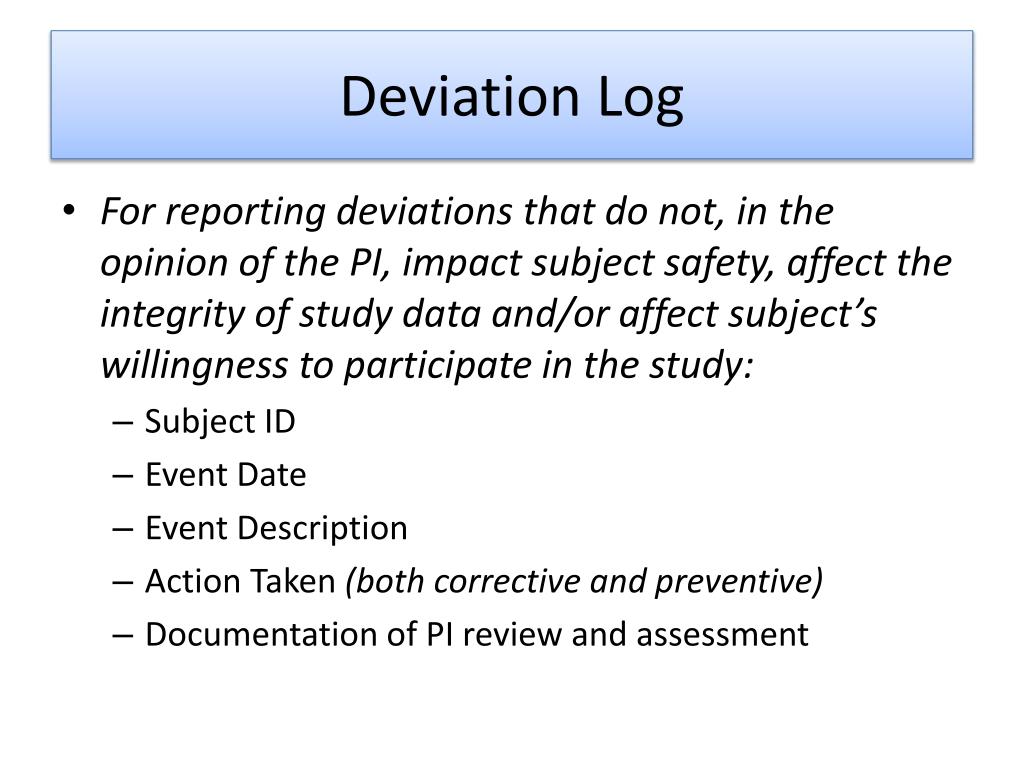 Deviation Log

• For reporting deviations that do not, in the opinion of the PI, impact subject safety, affect the integrity of study data and/or affect subject's willingness to participate in the study:
– Subject ID
– Event Date
– Event Description
– Action Taken (both corrective and preventive)
– Documentation of PI review and assessment